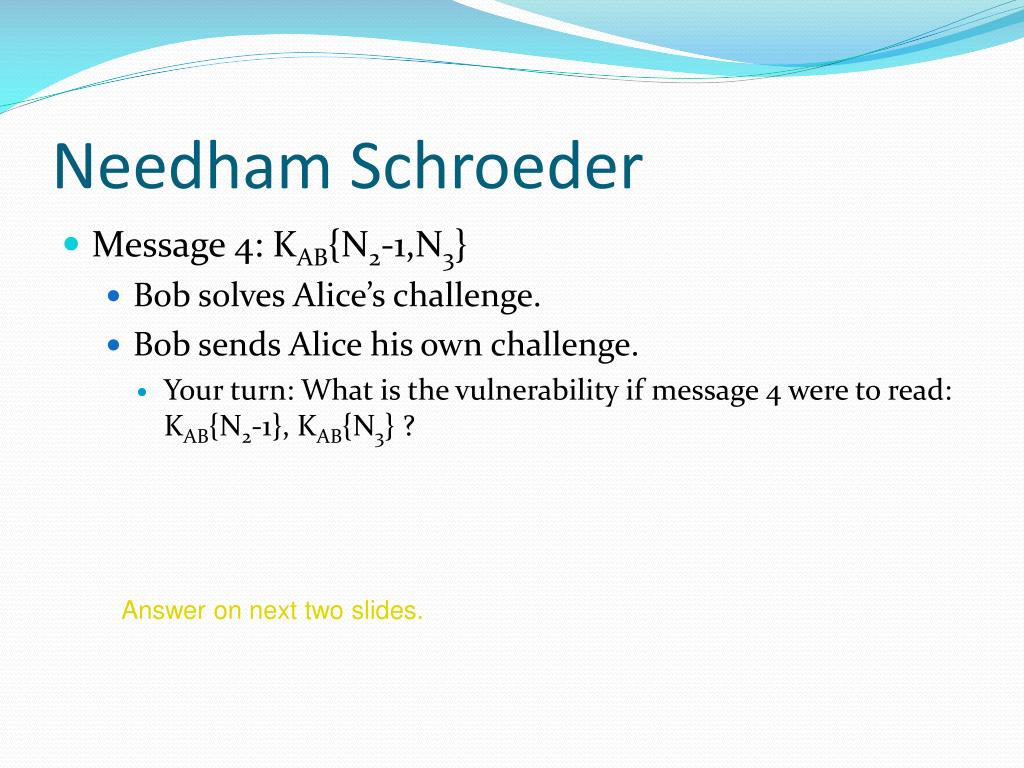 Needham Schroeder

Message 4: $K_{AB}\{N_2-1,N_3\}$

Bob solves Alice's challenge.

Bob sends Alice his own challenge.

Your turn: What is the vulnerability if message 4 were to read: $K_{AB}\{N_2-1\}$, $K_{AB}\{N_3\}$ ?

Answer on next two slides.